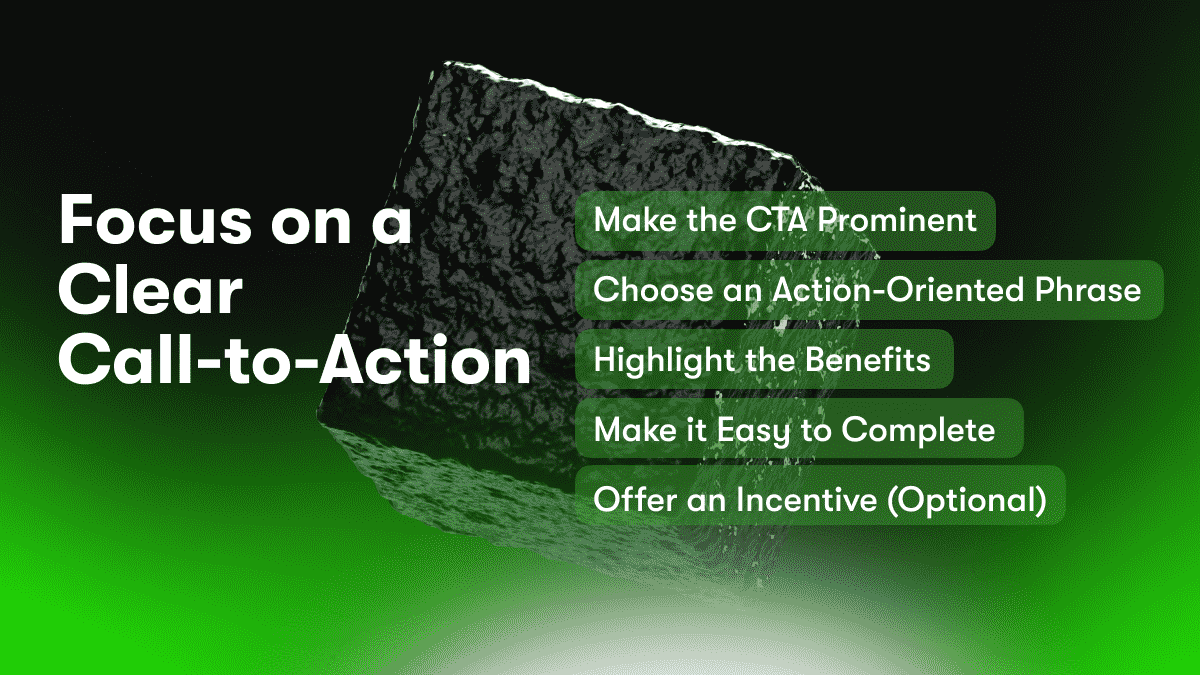 Focus on a Clear Call-to-Action

Make the CTA Prominent

Choose an Action-Oriented Phrase

Highlight the Benefits

Make it Easy to Complete

Offer an Incentive (Optional)